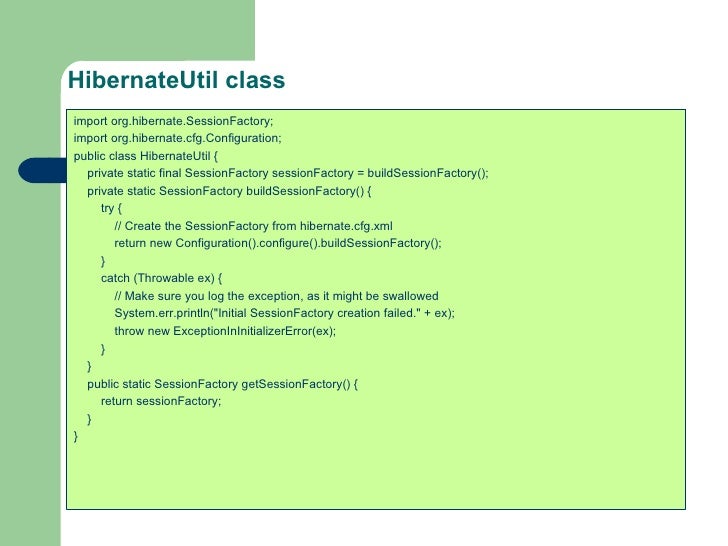 HibernateUtil class

import org.hibernate.SessionFactory;
import org.hibernate.cfg.Configuration;
public class HibernateUtil {
    private static final SessionFactory sessionFactory = buildSessionFactory();
    private static SessionFactory buildSessionFactory() {
        try {
            // Create the SessionFactory from hibernate.cfg.xml
            return new Configuration().configure().buildSessionFactory();
        }
        catch (Throwable ex) {
            // Make sure you log the exception, as it might be swallowed
            System.err.println("Initial SessionFactory creation failed." + ex);
            throw new ExceptionInInitializerError(ex);
        }
    }
    public static SessionFactory getSessionFactory() {
        return sessionFactory;
    }
}